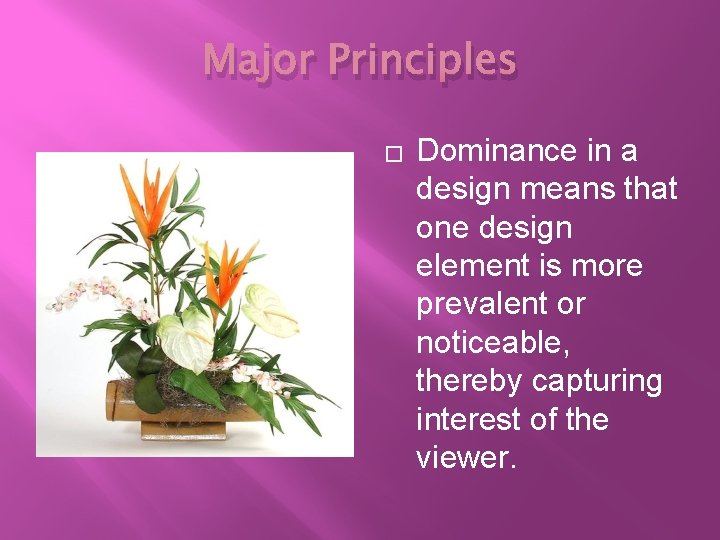 Major Principles

□ Dominance in a design means that one design element is more prevalent or noticeable, thereby capturing interest of the viewer.